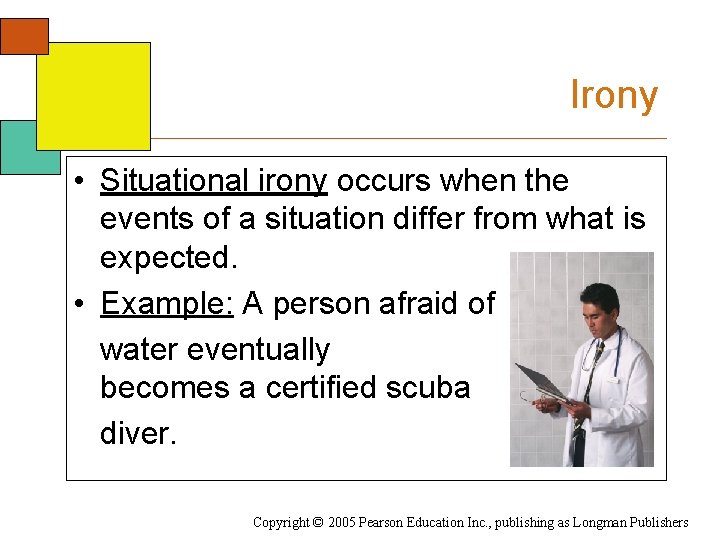 Irony

• Situational irony occurs when the events of a situation differ from what is expected.

• Example: A person afraid of water eventually becomes a certified scuba diver.

Copyright © 2005 Pearson Education Inc., publishing as Longman Publishers